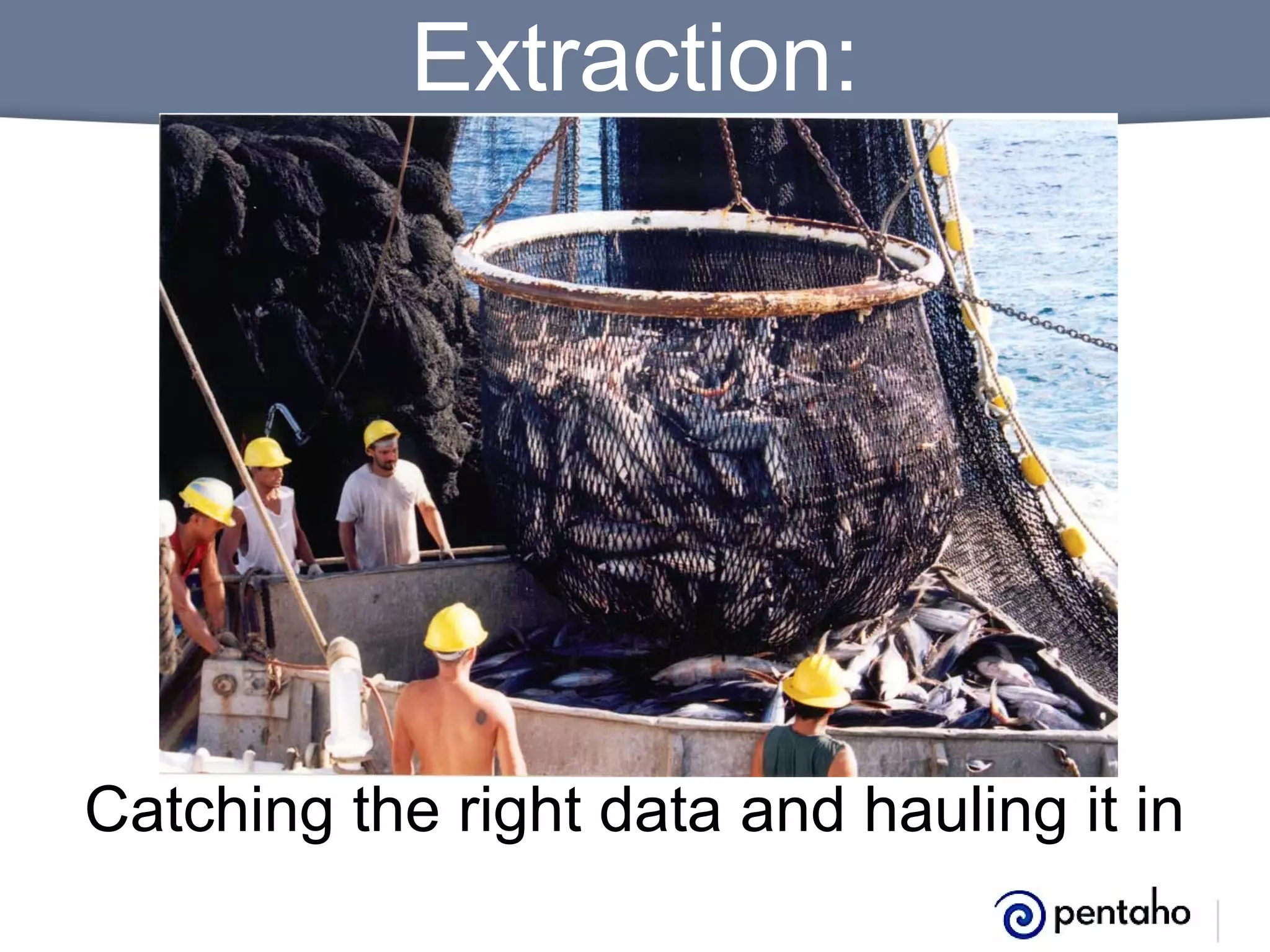 Extraction:

Catching the right data and hauling it in

pentaho